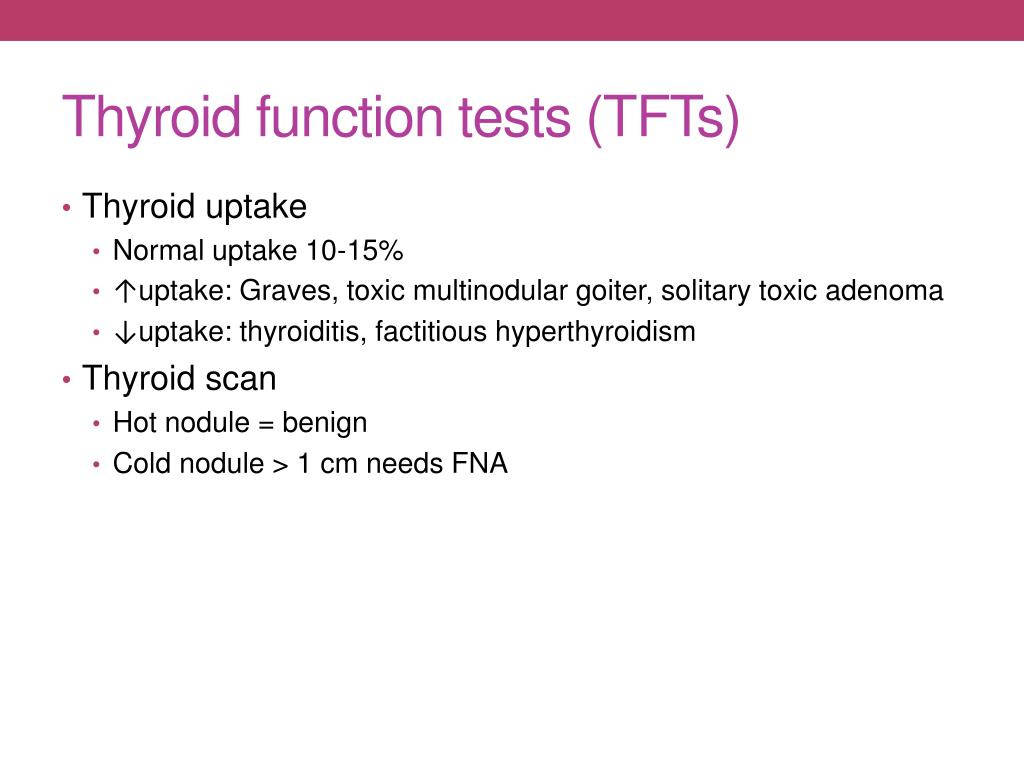 Thyroid function tests (TFTs)

• Thyroid uptake
  • Normal uptake 10-15%
  • ↑uptake: Graves, toxic multinodular goiter, solitary toxic adenoma
  • ↓uptake: thyroiditis, factitious hyperthyroidism
• Thyroid scan
  • Hot nodule = benign
  • Cold nodule > 1 cm needs FNA